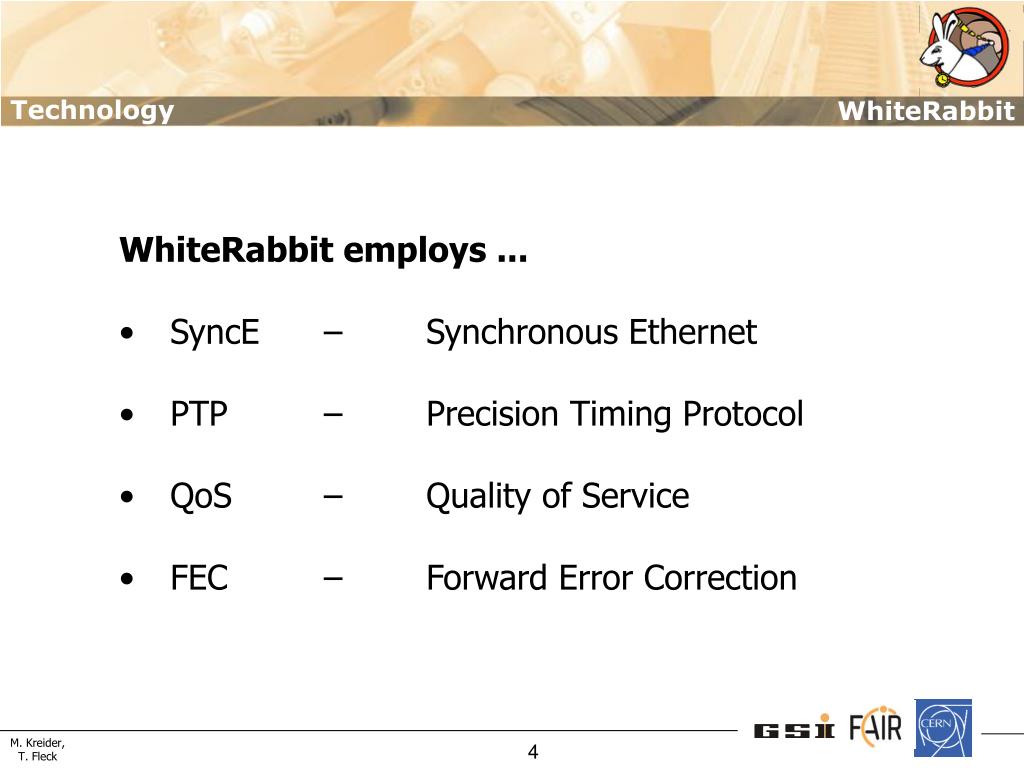 Technology

WhiteRabbit

WhiteRabbit employs ...

• SyncE – Synchronous Ethernet

• PTP – Precision Timing Protocol

• QoS – Quality of Service

• FEC – Forward Error Correction

M. Kreider,
T. Fleck

4

GSI FAIR CERN